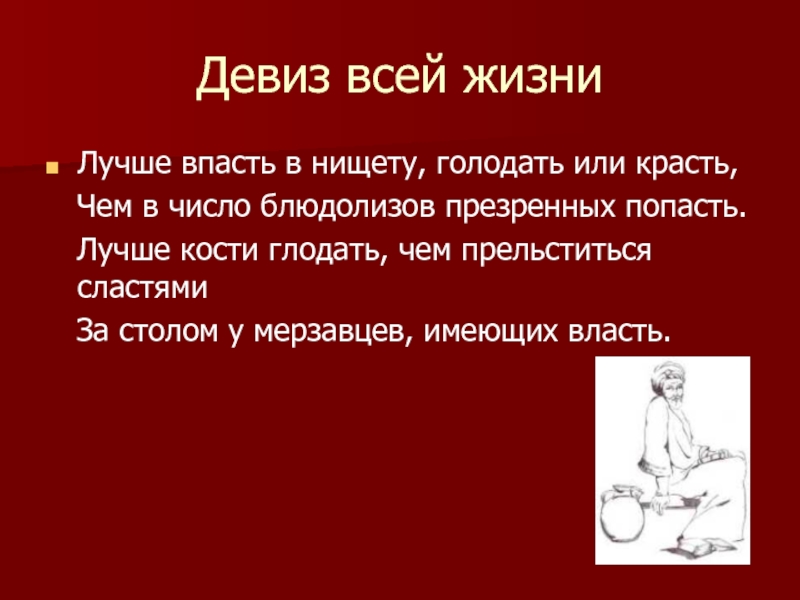 Девиз всей жизни

Лучше впасть в нищету, голодать или красть,
Чем в число блюдолизов презренных попасть.
Лучше кости глодать, чем прельститься сластями
За столом у мерзавцев, имеющих власть.